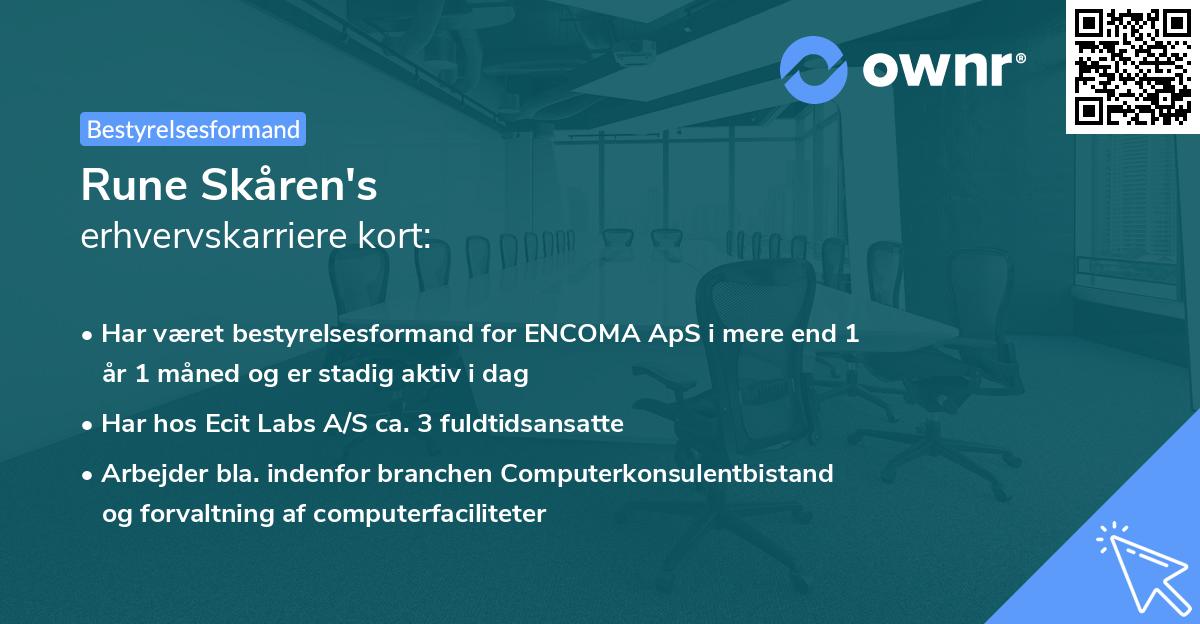 ownr®

Bestyrelsesformand

Rune Skåren's
erhvervskarriere kort:

• Har været bestyrelsesformand for ENCOMA ApS i mere end 1 år 1 måned og er stadig aktiv i dag
• Har hos Ecit Labs A/S ca. 3 fuldtidsansatte
• Arbejder bla. indenfor branchen Computerkonsulentbistand og forvaltning af computerfaciliteter